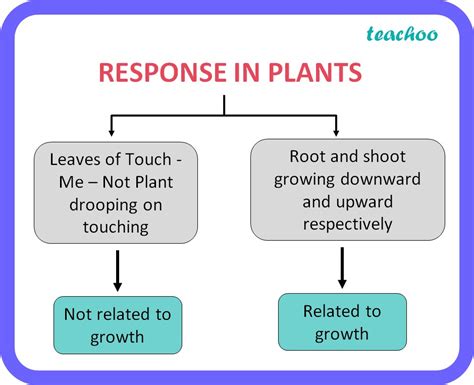 teachoo

RESPONSE IN PLANTS

Leaves of Touch - Me – Not Plant drooping on touching

Not related to growth

Root and shoot growing downward and upward respectively

Related to growth